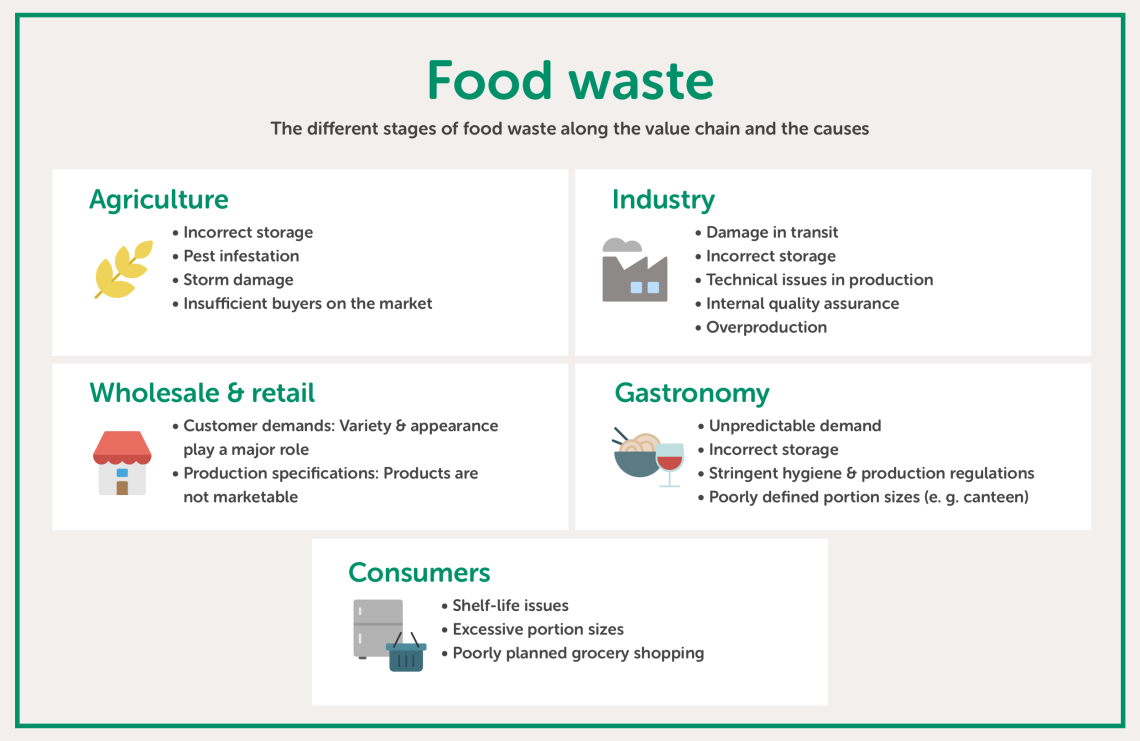 Food waste

The different stages of food waste along the value chain and the causes

Agriculture
• Incorrect storage
• Pest infestation
• Storm damage
• Insufficient buyers on the market

Industry
• Damage in transit
• Incorrect storage
• Technical issues in production
• Internal quality assurance
• Overproduction

Wholesale & retail
• Customer demands: Variety & appearance play a major role
• Production specifications: Products are not marketable

Gastronomy
• Unpredictable demand
• Incorrect storage
• Stringent hygiene & production regulations
• Poorly defined portion sizes (e. g. canteen)

Consumers
• Shelf-life issues
• Excessive portion sizes
• Poorly planned grocery shopping